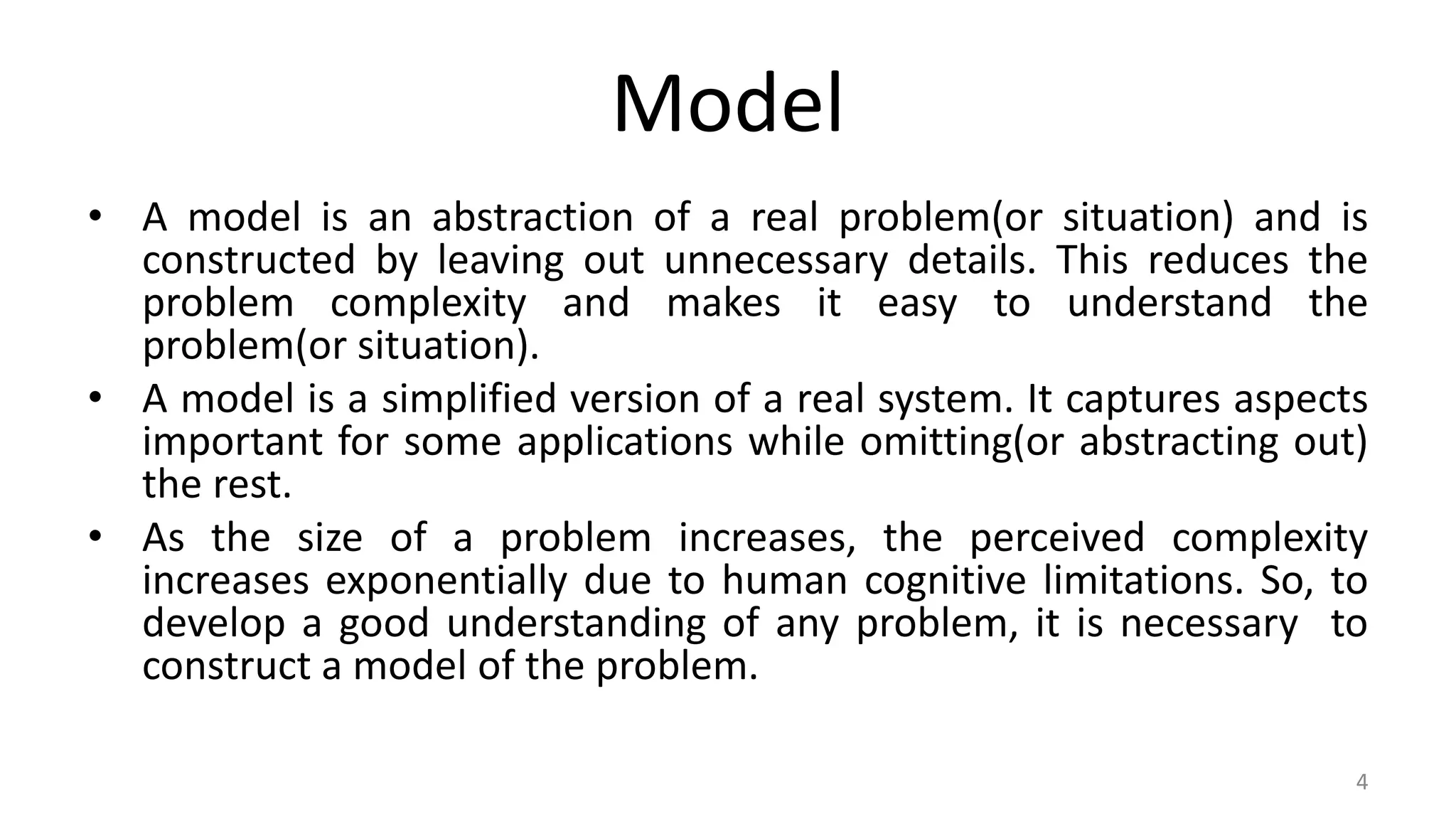 Model

• A model is an abstraction of a real problem(or situation) and is constructed by leaving out unnecessary details. This reduces the problem complexity and makes it easy to understand the problem(or situation).
• A model is a simplified version of a real system. It captures aspects important for some applications while omitting(or abstracting out) the rest.
• As the size of a problem increases, the perceived complexity increases exponentially due to human cognitive limitations. So, to develop a good understanding of any problem, it is necessary to construct a model of the problem.

4